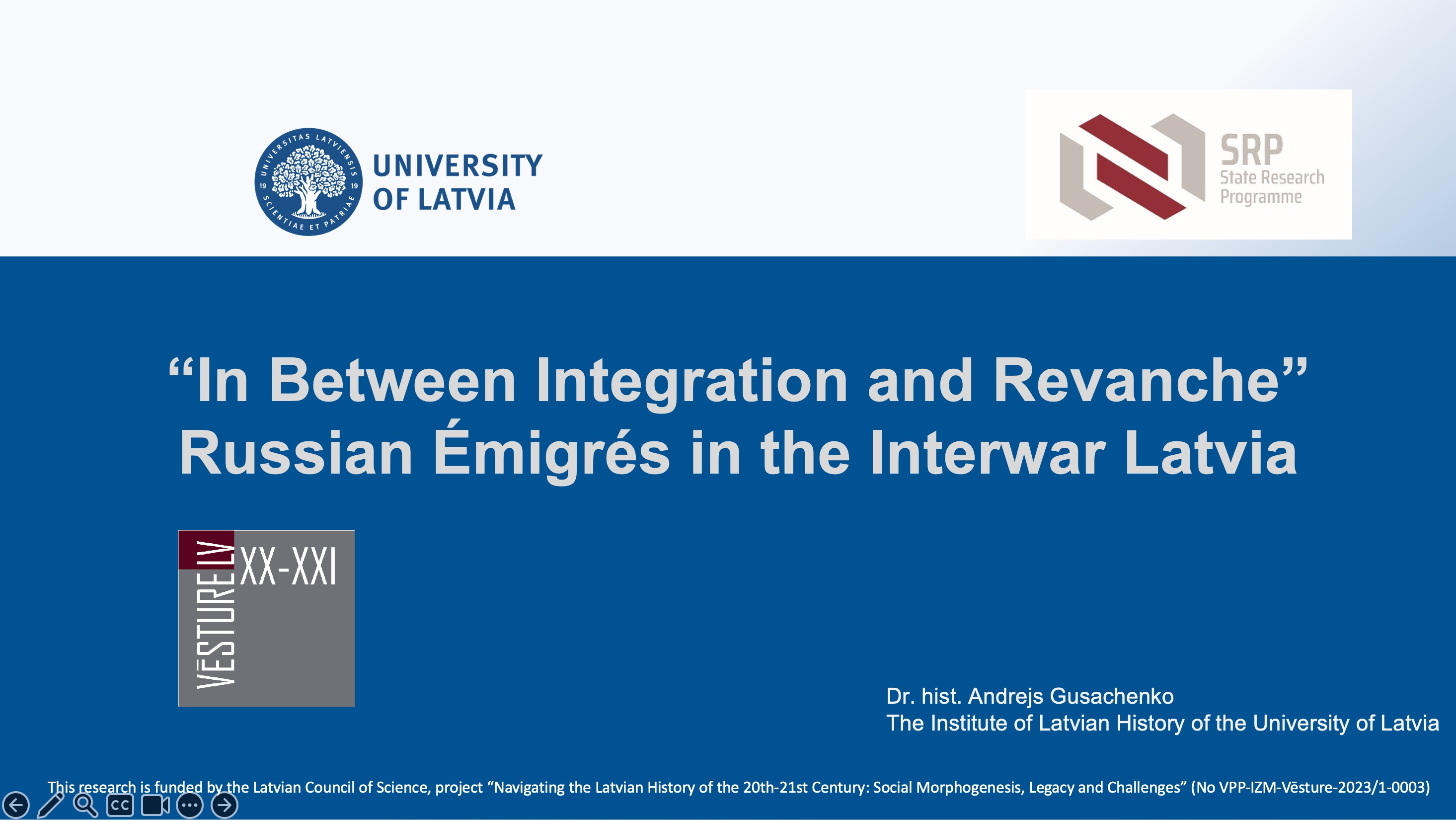 UNIVERSITAS LATVIENSIS 19 19 SCIENTIAE ET PATRIAE

UNIVERSITY OF LATVIA

SRP
State Research Programme

“In Between Integration and Revanche” Russian Émigrés in the Interwar Latvia

VĒSTURE LV XX-XXI

Dr. hist. Andrejs Gusachenko
The Institute of Latvian History of the University of Latvia

This research is funded by the Latvian Council of Science, project “Navigating the Latvian History of the 20th-21st Century: Social Morphogenesis, Legacy and Challenges” (No VPP-IZM-Vēsture-2023/1-0003)

CC